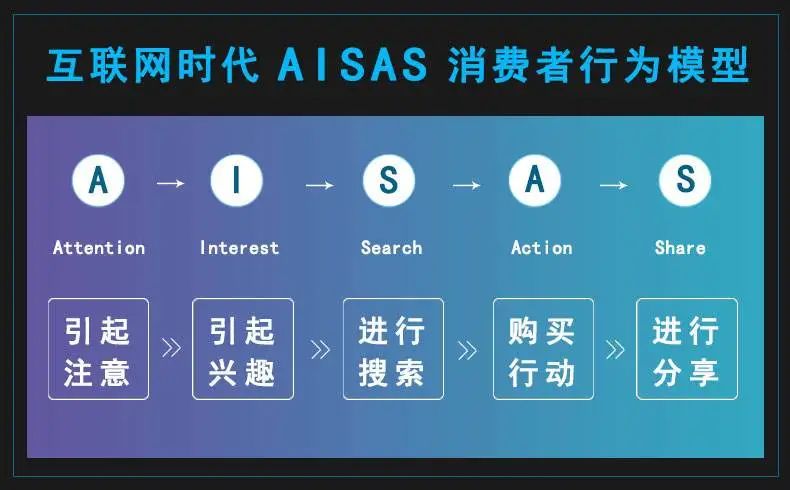 互联网时代 AISAS 消费者行为模型

A → I → S → A → S

Attention Interest Search Action Share

引起注意 » 引起兴趣 » 进行搜索 » 购买行动 » 进行分享